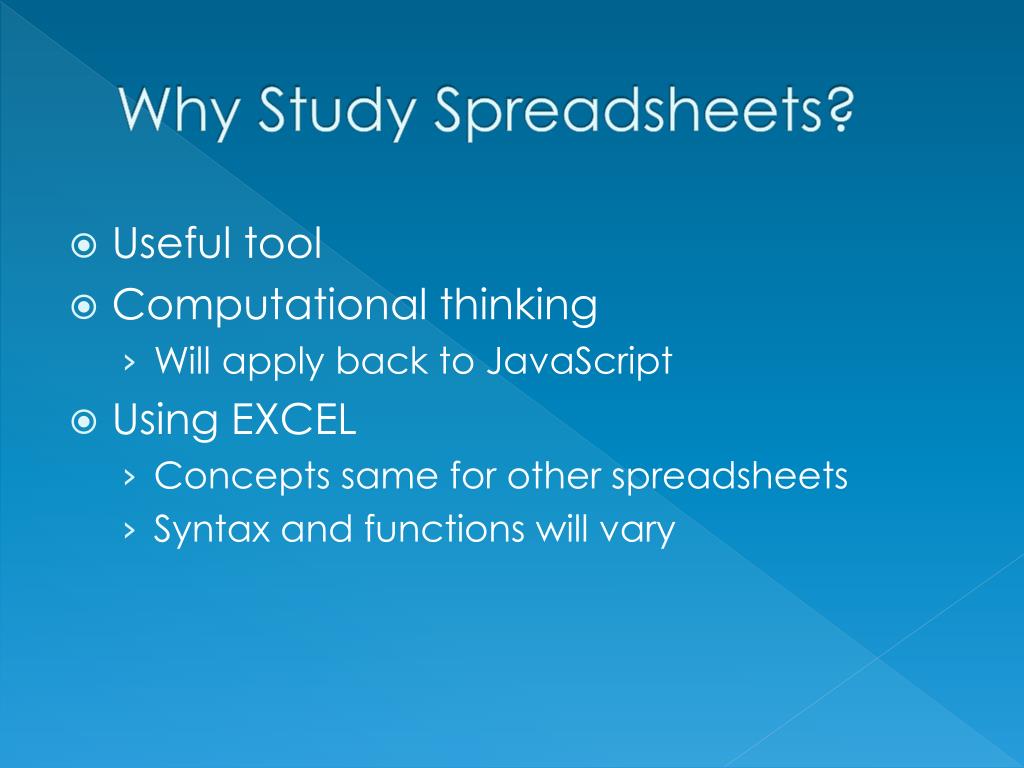 Why Study Spreadsheets?

⦿ Useful tool
⦿ Computational thinking
› Will apply back to JavaScript
⦿ Using EXCEL
› Concepts same for other spreadsheets
› Syntax and functions will vary